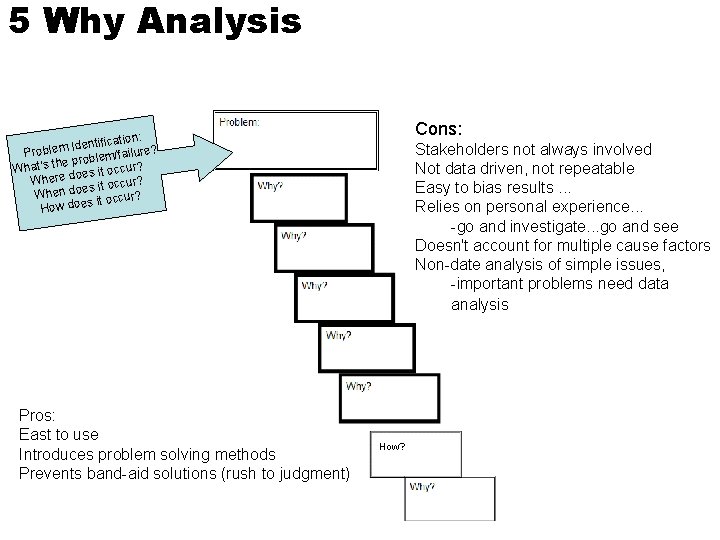 5 Why Analysis

Problem Identification:
What's the problem/failure?
Where does it occur?
When does it occur?
How does it occur?

Problem:

Why?

Why?

Why?

Why?

Why?

How?

Why?

Cons:
Stakeholders not always involved
Not data driven, not repeatable
Easy to bias results ...
Relies on personal experience...
-go and investigate...go and see
Doesn't account for multiple cause factors
Non-date analysis of simple issues,
-important problems need data analysis

Pros:
East to use
Introduces problem solving methods
Prevents band-aid solutions (rush to judgment)